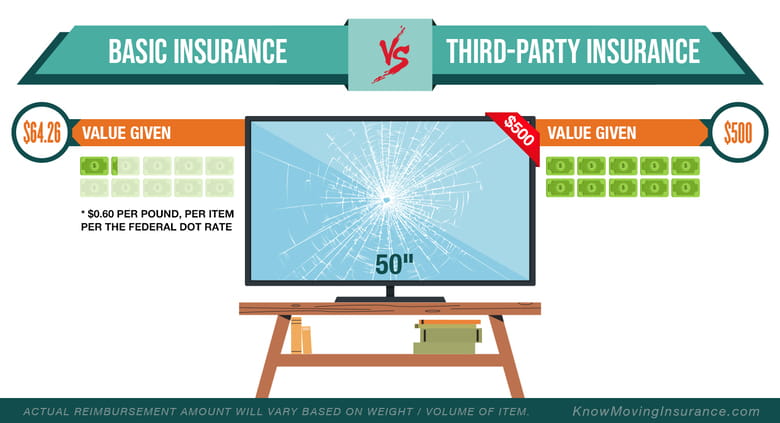 BASIC INSURANCE VS THIRD-PARTY INSURANCE

$64.26 VALUE GIVEN

* $0.60 PER POUND, PER ITEM PER THE FEDERAL DOT RATE

$500

50"

VALUE GIVEN $500

ACTUAL REIMBURSEMENT AMOUNT WILL VARY BASED ON WEIGHT / VOLUME OF ITEM.

KnowMovingInsurance.com